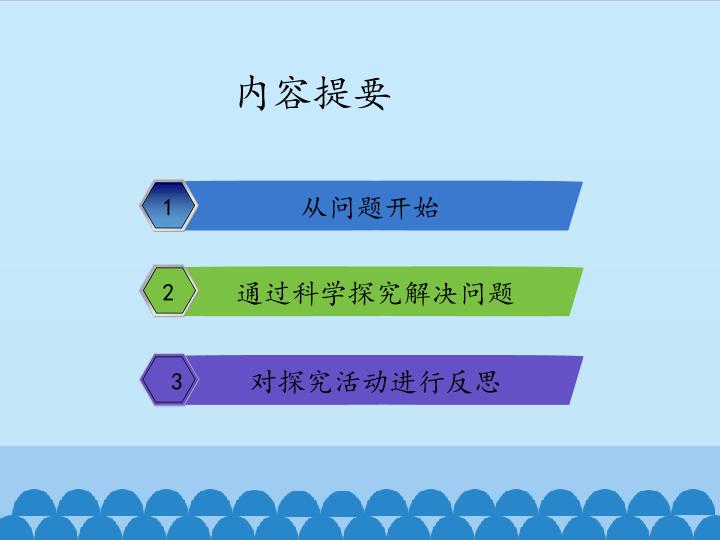 内容提要

1 从问题开始

2 通过科学探究解决问题

3 对探究活动进行反思